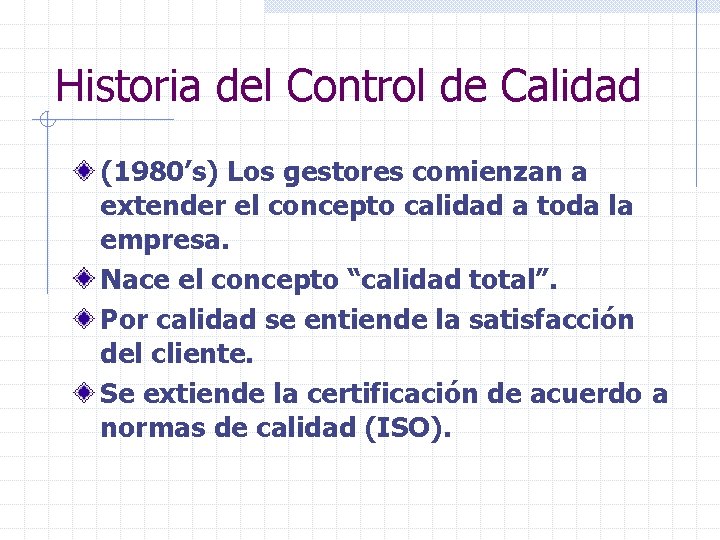 Historia del Control de Calidad

(1980’s) Los gestores comienzan a extender el concepto calidad a toda la empresa.

Nace el concepto “calidad total”.

Por calidad se entiende la satisfacción del cliente.

Se extiende la certificación de acuerdo a normas de calidad (ISO).